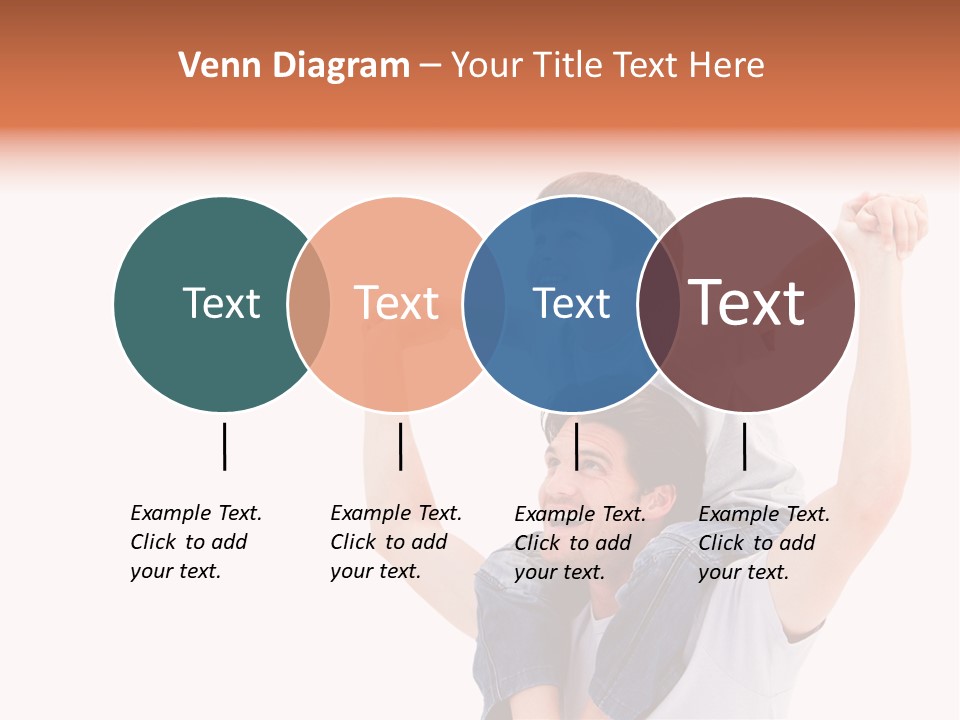 Venn Diagram – Your Title Text Here

Text

Text

Text

Text

Example Text. Click to add your text.

Example Text. Click to add your text.

Example Text. Click to add your text.

Example Text. Click to add your text.